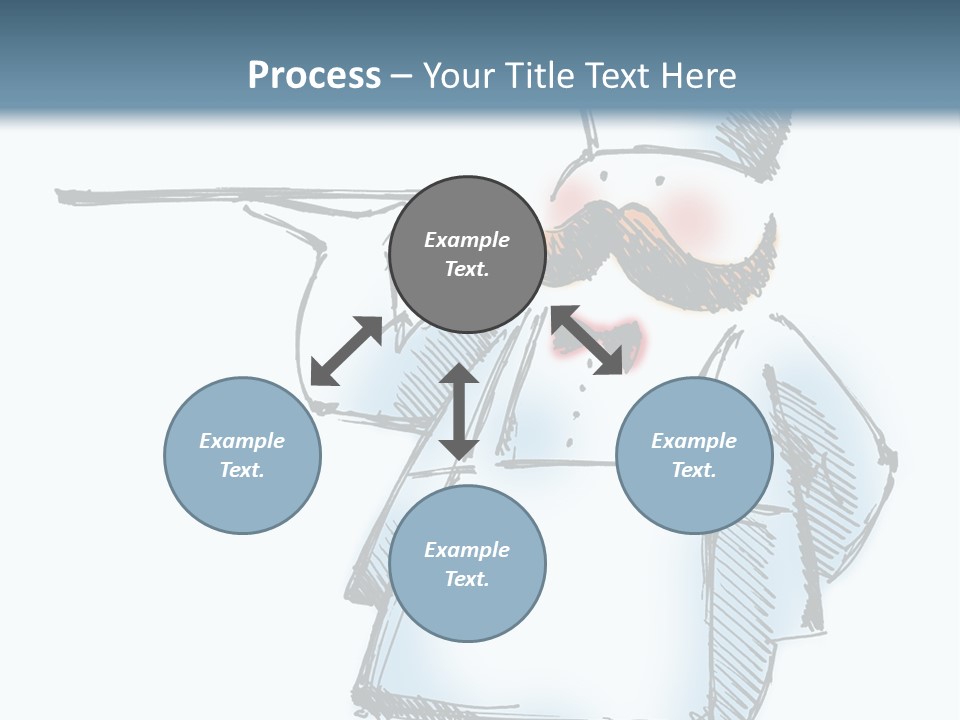 Process – Your Title Text Here

Example Text.

Example Text.

Example Text.

Example Text.